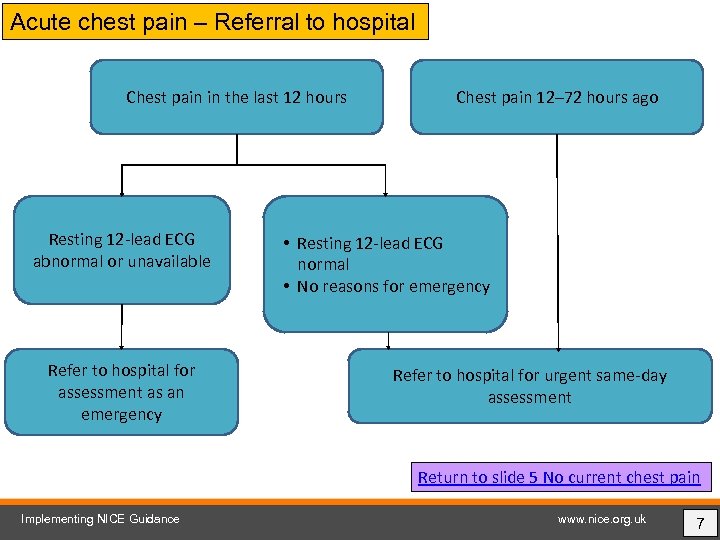 Acute chest pain – Referral to hospital

Chest pain in the last 12 hours

Chest pain 12–72 hours ago

Resting 12-lead ECG abnormal or unavailable

• Resting 12-lead ECG normal
• No reasons for emergency

Refer to hospital for assessment as an emergency

Refer to hospital for urgent same-day assessment

Return to slide 5 No current chest pain

Implementing NICE Guidance

www.nice.org.uk

7